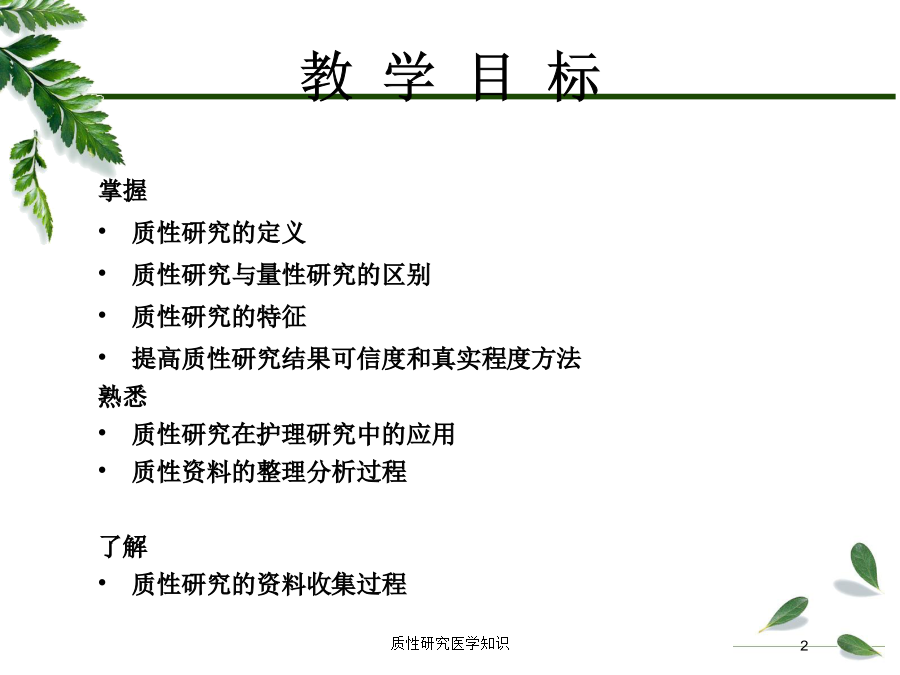 教 学 目 标

掌握
• 质性研究的定义
• 质性研究与量性研究的区别
• 质性研究的特征
• 提高质性研究结果可信度和真实程度方法
熟悉
• 质性研究在护理研究中的应用
• 质性资料的整理分析过程

了解
• 质性研究的资料收集过程

质性研究医学知识

2